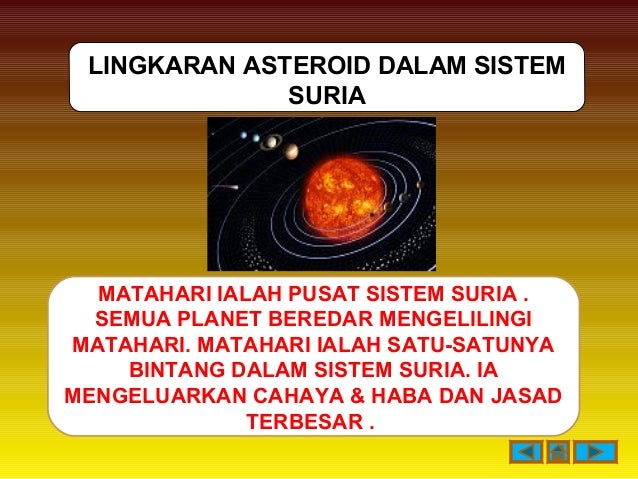 LINGKARAN ASTEROID DALAM SISTEM SURIA

MATAHARI IALAH PUSAT SISTEM SURIA . SEMUA PLANET BEREDAR MENGELILINGI MATAHARI. MATAHARI IALAH SATU-SATUNYA BINTANG DALAM SISTEM SURIA. IA MENGELUARKAN CAHAYA & HABA DAN JASAD TERBESAR .